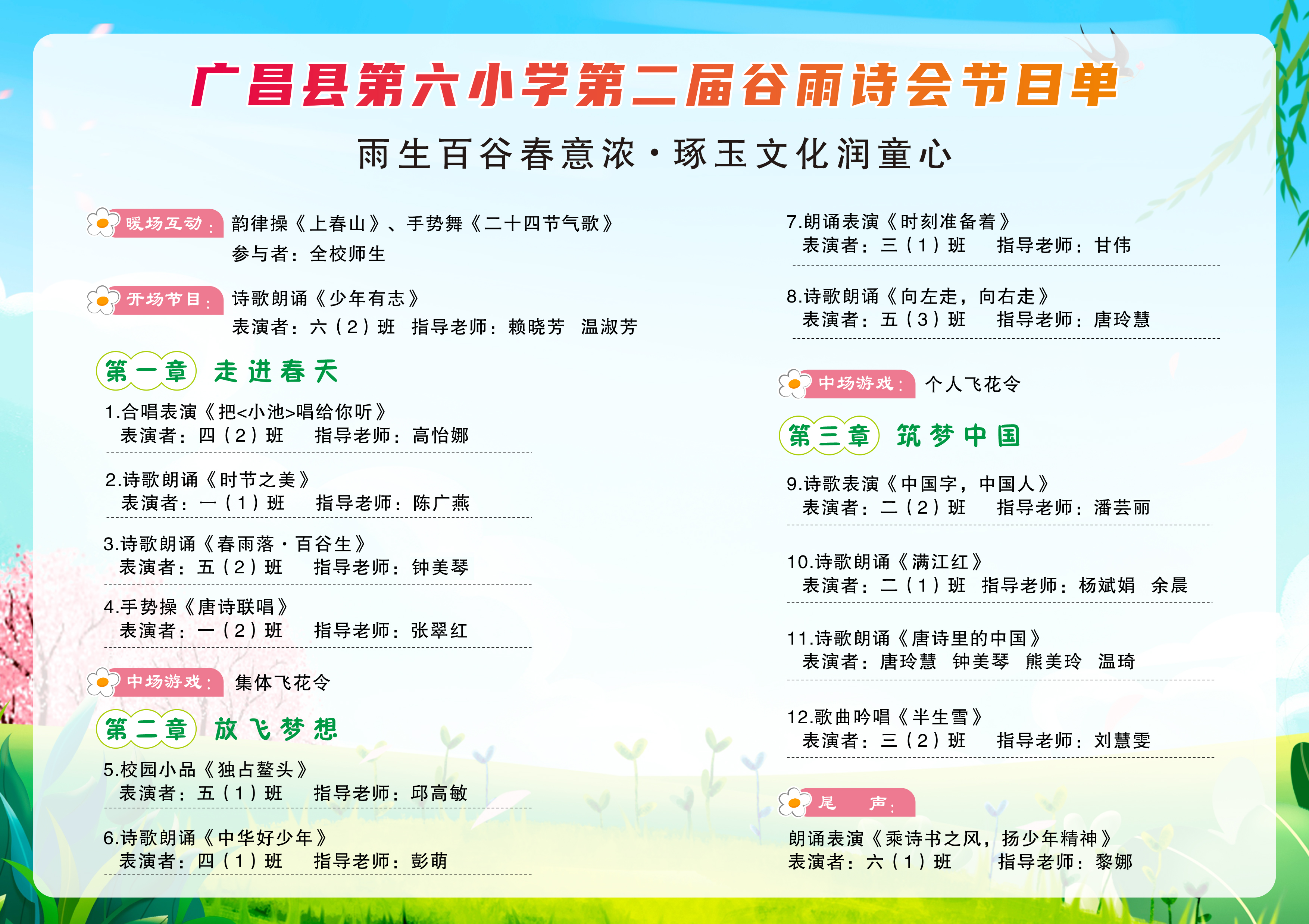 广昌县第六小学第二届谷雨诗会节目单

雨生百谷春意浓·琢玉文化润童心

暖场互动：韵律操《上春山》、手势舞《二十四节气歌》
参与者：全校师生

开场节目：诗歌朗诵《少年有志》
表演者：六（2）班 指导老师：赖晓芳 温淑芳

第一章 走进春天

1.合唱表演《把<小池>唱给你听》
表演者：四（2）班 指导老师：高怡娜

2.诗歌朗诵《时节之美》
表演者：一（1）班 指导老师：陈广燕

3.诗歌朗诵《春雨落·百谷生》
表演者：五（2）班 指导老师：钟美琴

4.手势操《唐诗联唱》
表演者：一（2）班 指导老师：张翠红

中场游戏：集体飞花令

第二章 放飞梦想

5.校园小品《独占鳌头》
表演者：五（1）班 指导老师：邱高敏

6.诗歌朗诵《中华好少年》
表演者：四（1）班 指导老师：彭萌

7.朗诵表演《时刻准备着》
表演者：三（1）班 指导老师：甘伟

8.诗歌朗诵《向左走，向右走》
表演者：五（3）班 指导老师：唐玲慧

中场游戏：个人飞花令

第三章 筑梦中国

9.诗歌表演《中国字，中国人》
表演者：二（2）班 指导老师：潘芸丽

10.诗歌朗诵《满江红》
表演者：二（1）班 指导老师：杨斌娟 余晨

11.诗歌朗诵《唐诗里的中国》
表演者：唐玲慧 钟美琴 熊美玲 温琦

12.歌曲吟唱《半生雪》
表演者：三（2）班 指导老师：刘慧雯

尾 声：
朗诵表演《乘诗书之风，扬少年精神》
表演者：六（1）班 指导老师：黎娜